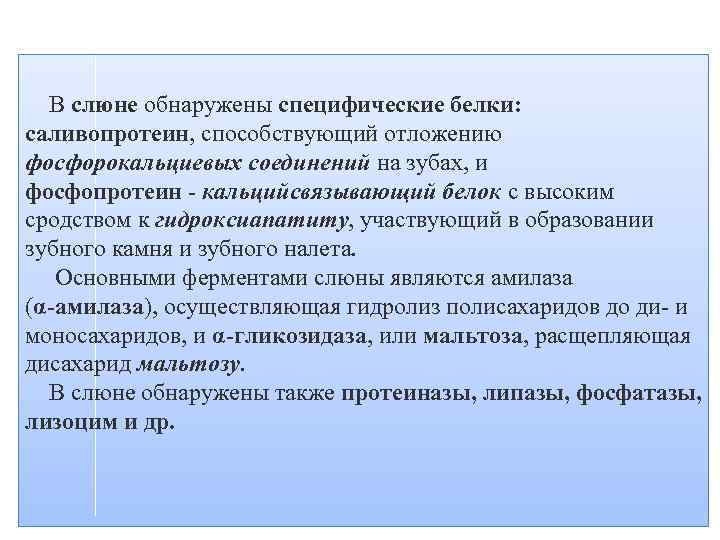 В слюне обнаружены специфические белки: саливопротеин, способствующий отложению фосфорокальциевых соединений на зубах, и фосфопротеин - кальцийсвязывающий белок с высоким сродством к гидроксиапатиту, участвующий в образовании зубного камня и зубного налета.

Основными ферментами слюны являются амилаза (α-амилаза), осуществляющая гидролиз полисахаридов до ди- и моносахаридов, и α-гликозидаза, или мальтоза, расщепляющая дисахарид мальтозу.

В слюне обнаружены также протеиназы, липазы, фосфатазы, лизоцим и др.